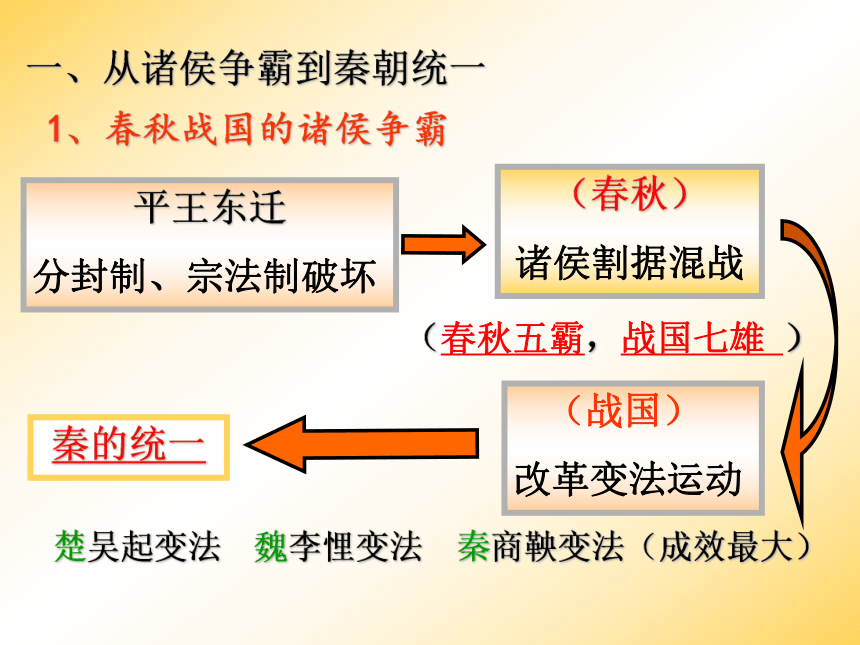 一、从诸侯争霸到秦朝统一

1、春秋战国的诸侯争霸

平王东迁
分封制、宗法制破坏

（春秋）
诸侯割据混战

（春秋五霸，战国七雄 ）

（战国）
改革变法运动

秦的统一

楚吴起变法　魏李悝变法　秦商鞅变法（成效最大）